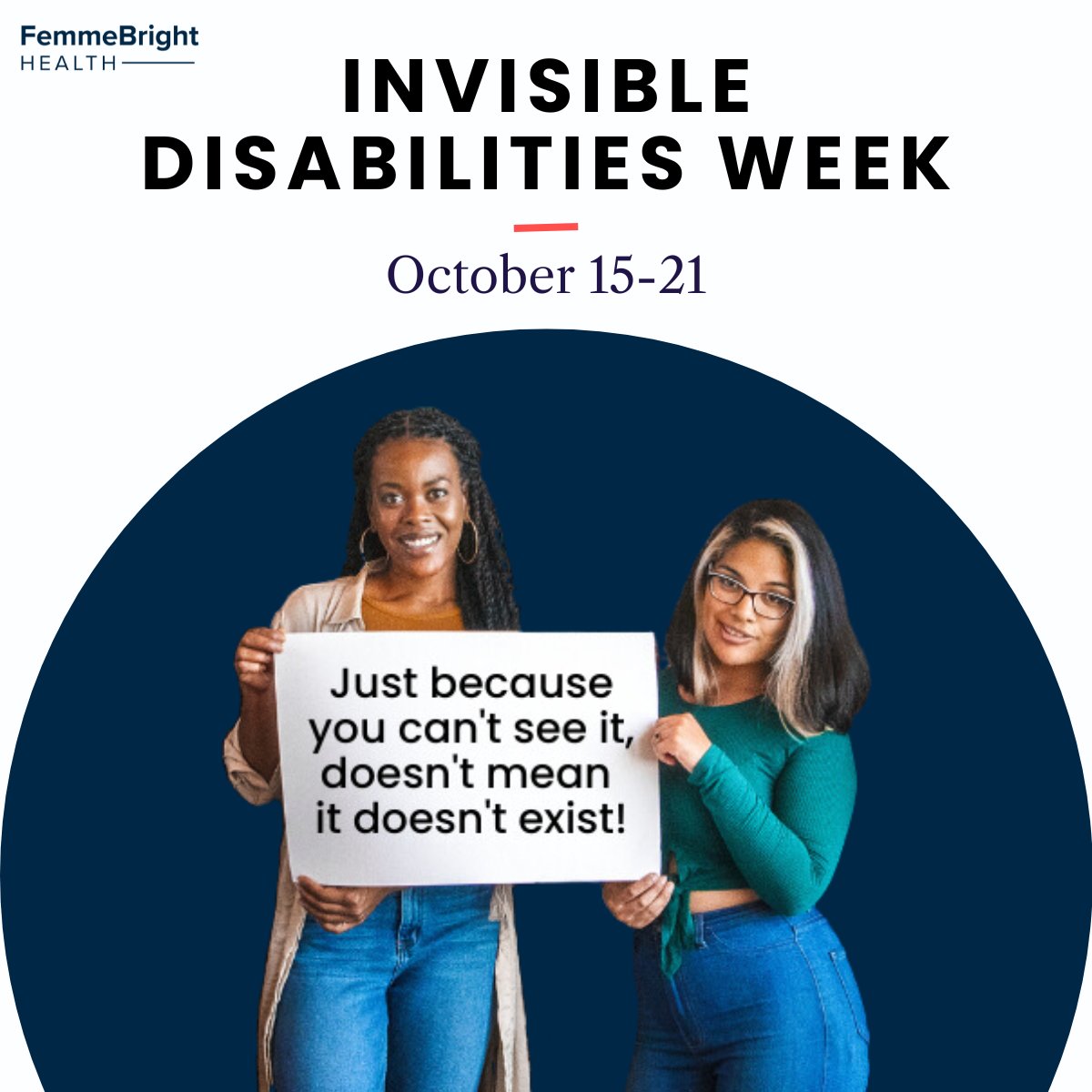 FemmeBright
HEALTH

INVISIBLE DISABILITIES WEEK

October 15-21

Just because you can't see it, doesn't mean it doesn't exist!